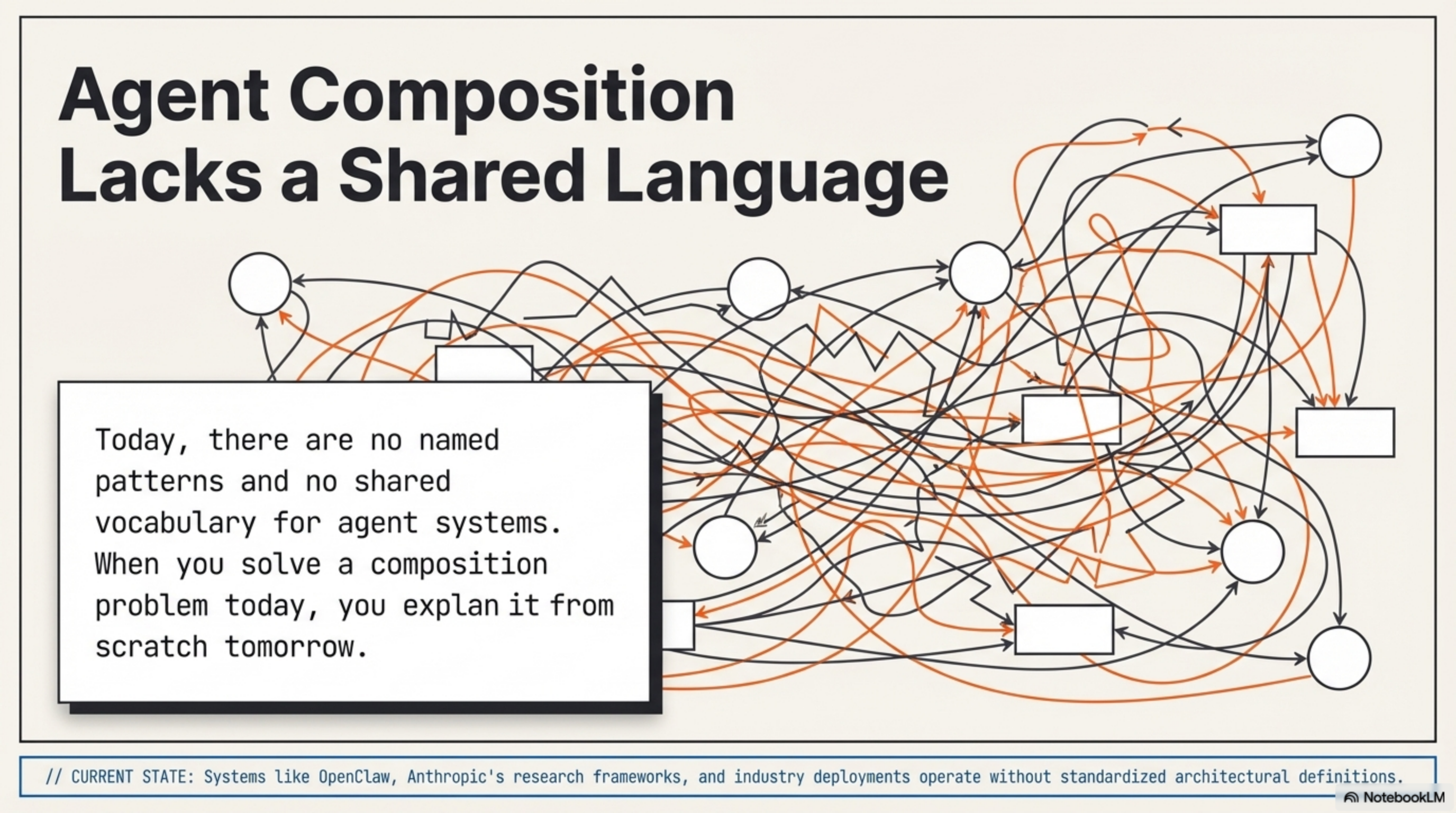 Agent Composition Lacks a Shared Language

Today, there are no named patterns and no shared vocabulary for agent systems. When you solve a composition problem today, you explan it from scratch tomorrow.

// CURRENT STATE: Systems like OpenClaw, Anthropic's research frameworks, and industry deployments operate without standardized architectural definitions.

NotebookLM